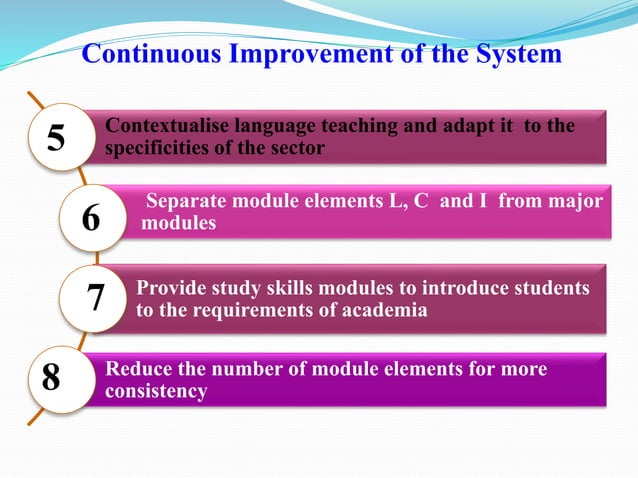 Continuous Improvement of the System

5
Contextualise language teaching and adapt it to the specificities of the sector

6
Separate module elements L, C and I from major modules

7
Provide study skills modules to introduce students to the requirements of academia

8
Reduce the number of module elements for more consistency